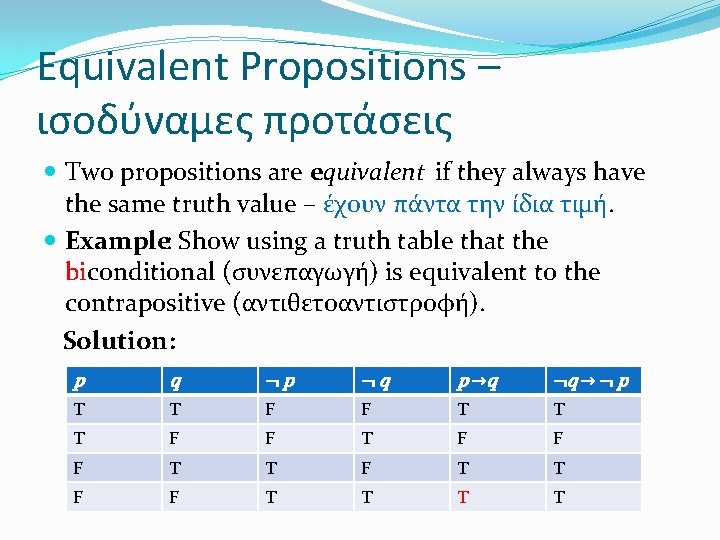 Equivalent Propositions – ισοδύναμες προτάσεις

Two propositions are equivalent if they always have the same truth value – έχουν πάντα την ίδια τιμή.

Example: Show using a truth table that the biconditional (συνεπαγωγή) is equivalent to the contrapositive (αντιθετοαντιστροφή).

Solution:

| $p$ | $q$ | $\neg p$ | $\neg q$ | $p \to q$ | $\neg q \to \neg p$ |
|---|---|---|---|---|---|
| T | T | F | F | T | T |
| T | F | F | T | F | F |
| F | T | T | F | T | T |
| F | F | T | T | T | T |